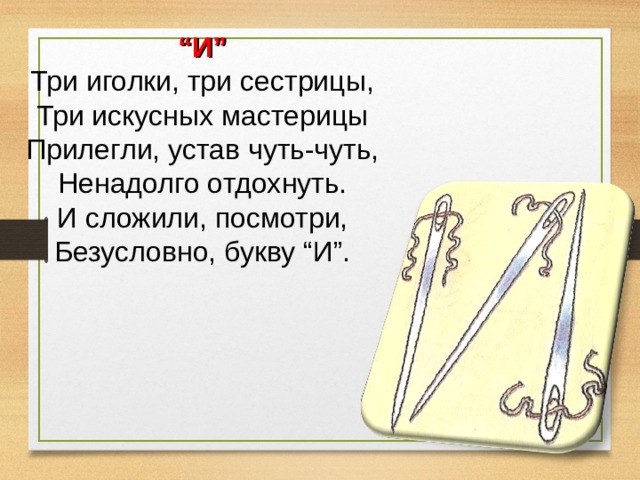 “И”
Три иголки, три сестрицы,
Три искусных мастерицы
Прилегли, устав чуть-чуть,
Ненадолго отдохнуть.
И сложили, посмотри,
Безусловно, букву “И”.